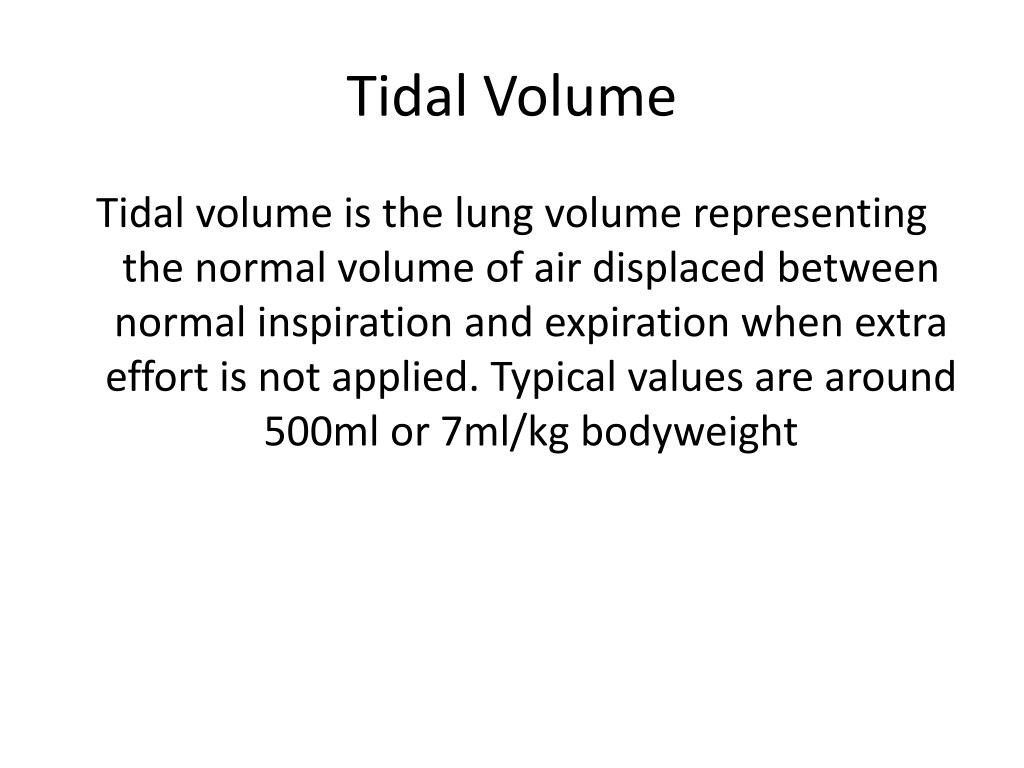 Tidal Volume

Tidal volume is the lung volume representing the normal volume of air displaced between normal inspiration and expiration when extra effort is not applied. Typical values are around 500ml or 7ml/kg bodyweight